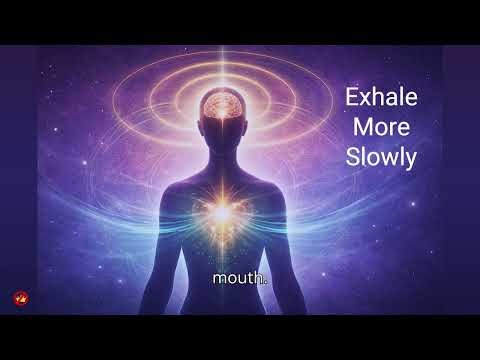 Exhale
More
Slowly

mouth.